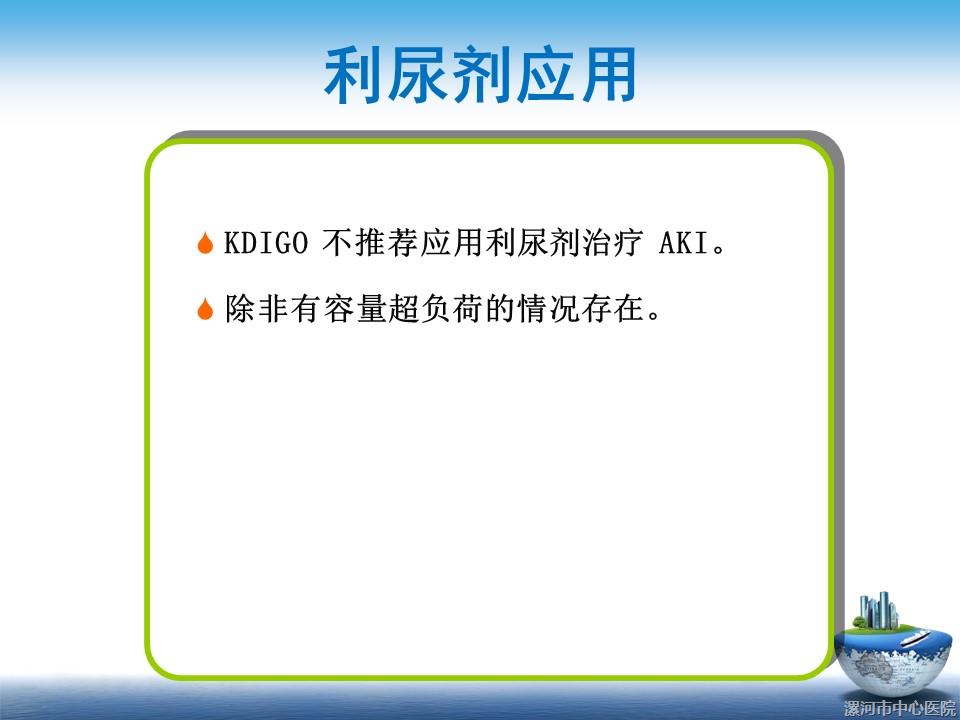 利尿剂应用

KDIGO 不推荐应用利尿剂治疗 AKI。

除非有容量超负荷的情况存在。

漯河市中心医院